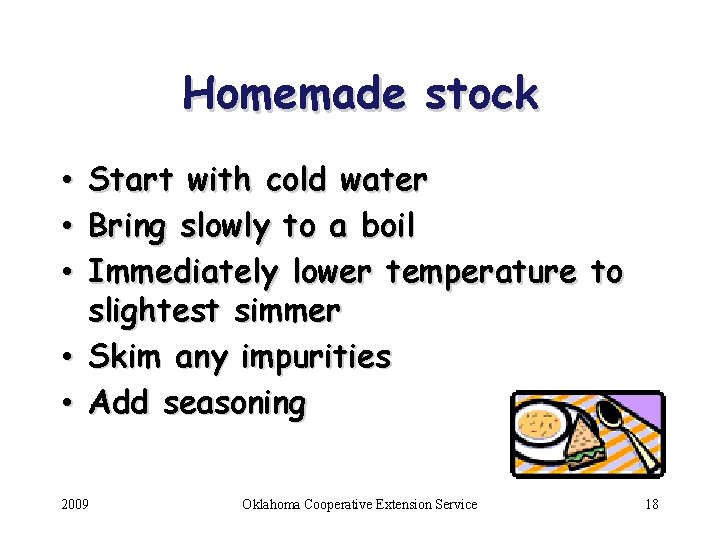 Homemade stock

• Start with cold water
• Bring slowly to a boil
• Immediately lower temperature to slightest simmer
• Skim any impurities
• Add seasoning

2009 Oklahoma Cooperative Extension Service 18